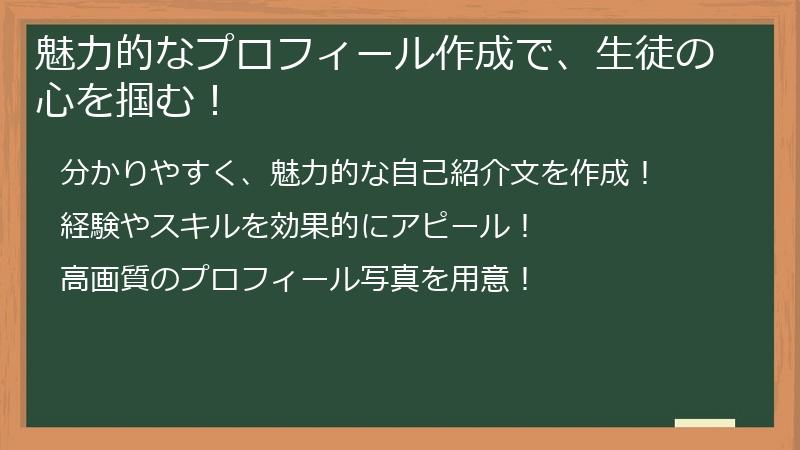 魅力的なプロフィール作成で、生徒の心を掴む！

分かりやすく、魅力的な自己紹介文を作成！

経験やスキルを効果的にアピール！

高画質のプロフィール写真を用意！